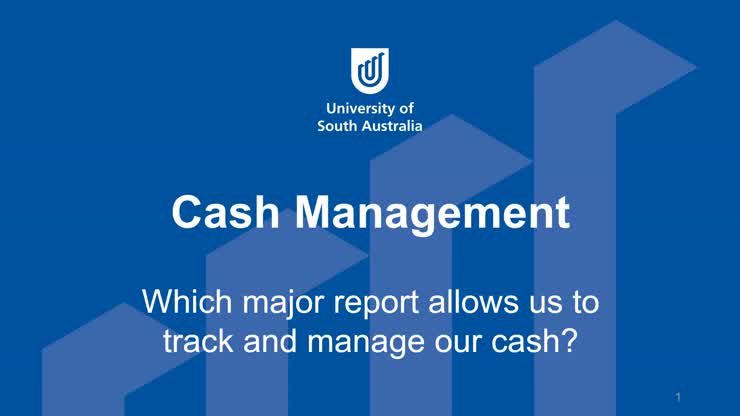 University of
South Australia

Cash Management

Which major report allows us to track and manage our cash?

1